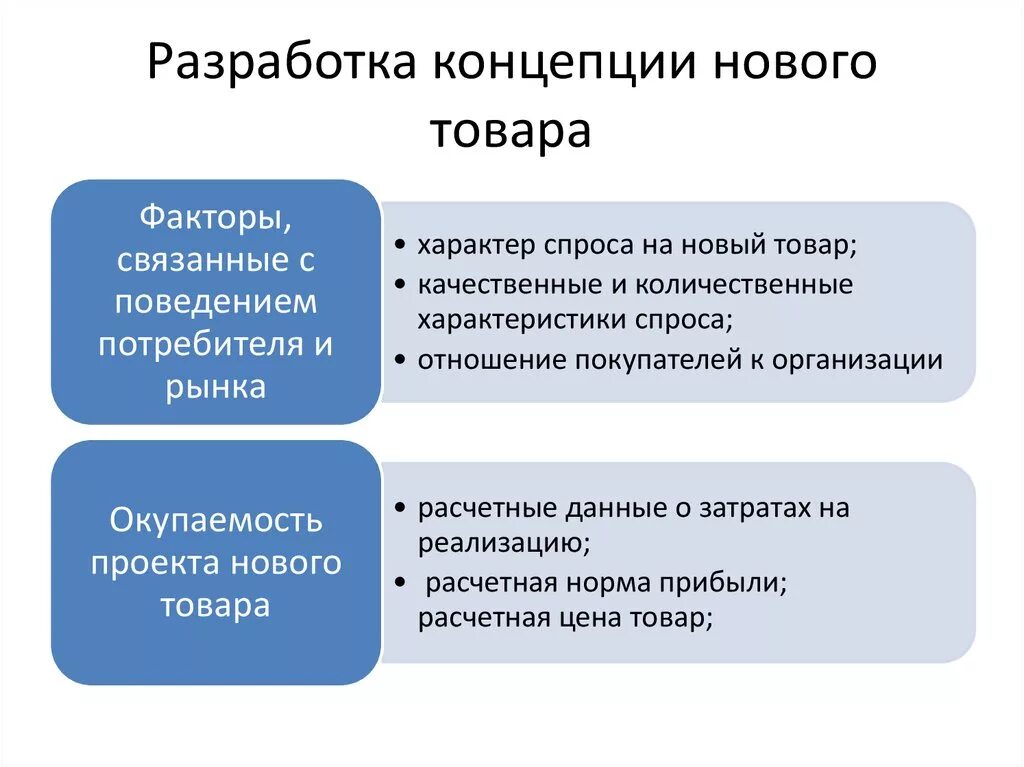 Разработка концепции нового товара

Факторы, связанные с поведением потребителя и рынка

• характер спроса на новый товар;
• качественные и количественные характеристики спроса;
• отношение покупателей к организации

Окупаемость проекта нового товара

• расчетные данные о затратах на реализацию;
• расчетная норма прибыли; расчетная цена товар;